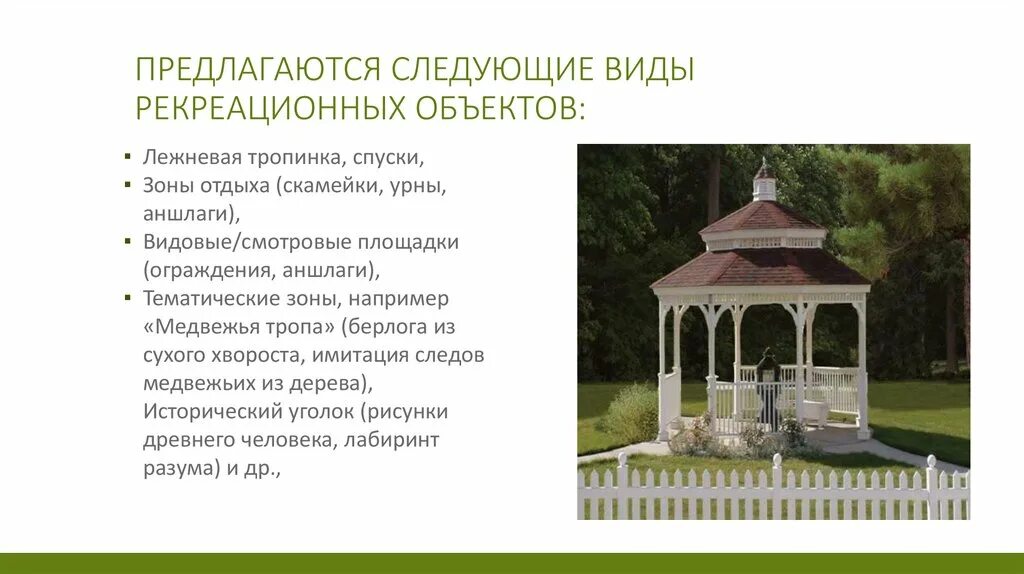 ПРЕДЛАГАЮТСЯ СЛЕДУЮЩИЕ ВИДЫ РЕКРЕАЦИОННЫХ ОБЪЕКТОВ:

▪ Лежневая тропинка, спуски,
▪ Зоны отдыха (скамейки, урны, аншлаги),
▪ Видовые/смотровые площадки (ограждения, аншлаги),
▪ Тематические зоны, например «Медвежья тропа» (берлога из сухого хвороста, имитация следов медвежьих из дерева), Исторический уголок (рисунки древнего человека, лабиринт разума) и др.,